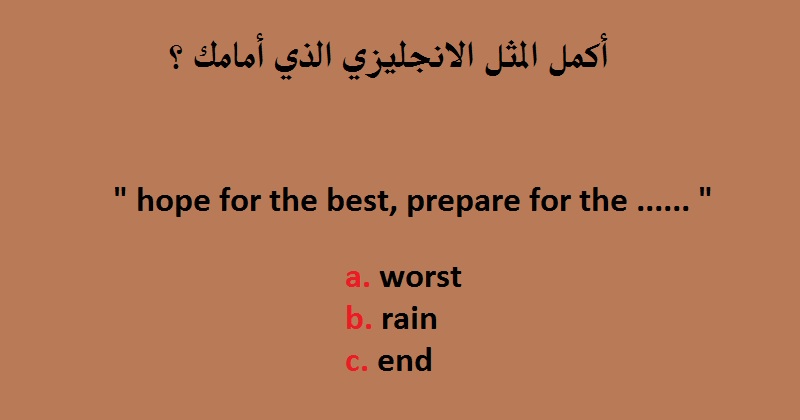 أكمل المثل الانجليزي الذي أمامك ؟

" hope for the best, prepare for the ...... "

a. worst
b. rain
c. end